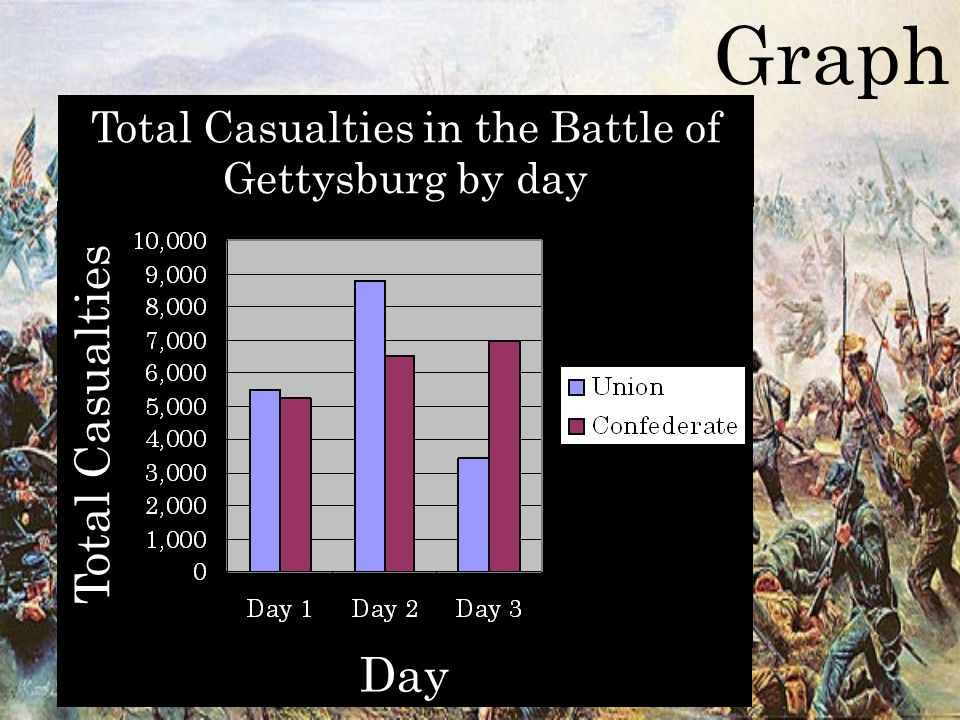 Graph

Total Casualties in the Battle of Gettysburg by day

Total Casualties

10,000
9,000
8,000
7,000
6,000
5,000
4,000
3,000
2,000
1,000
0

Day 1 Day 2 Day 3

Union
Confederate

Day